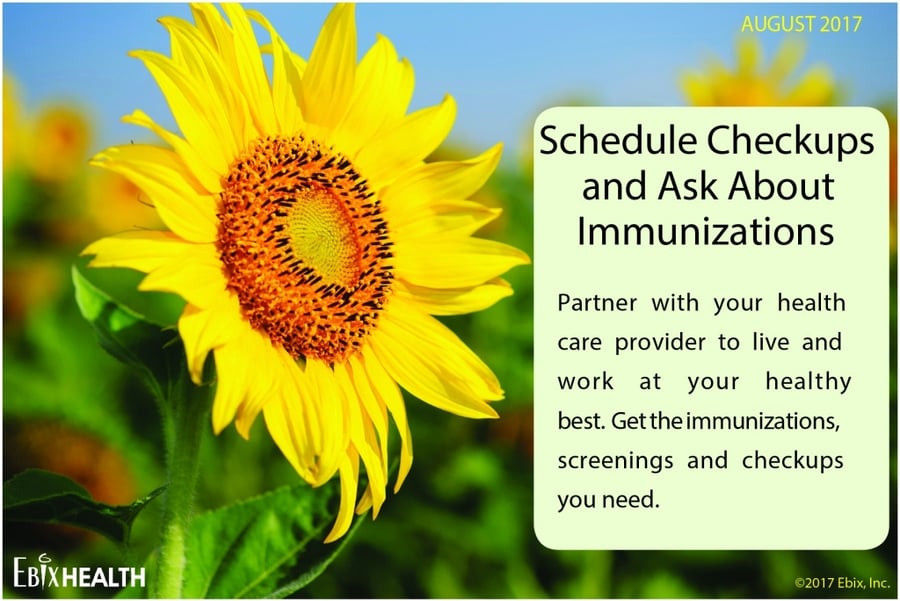 AUGUST 2017

Schedule Checkups and Ask About Immunizations

Partner with your health care provider to live and work at your healthy best. Get the immunizations, screenings and checkups you need.

EBIXHEALTH

©2017 Ebix, Inc.